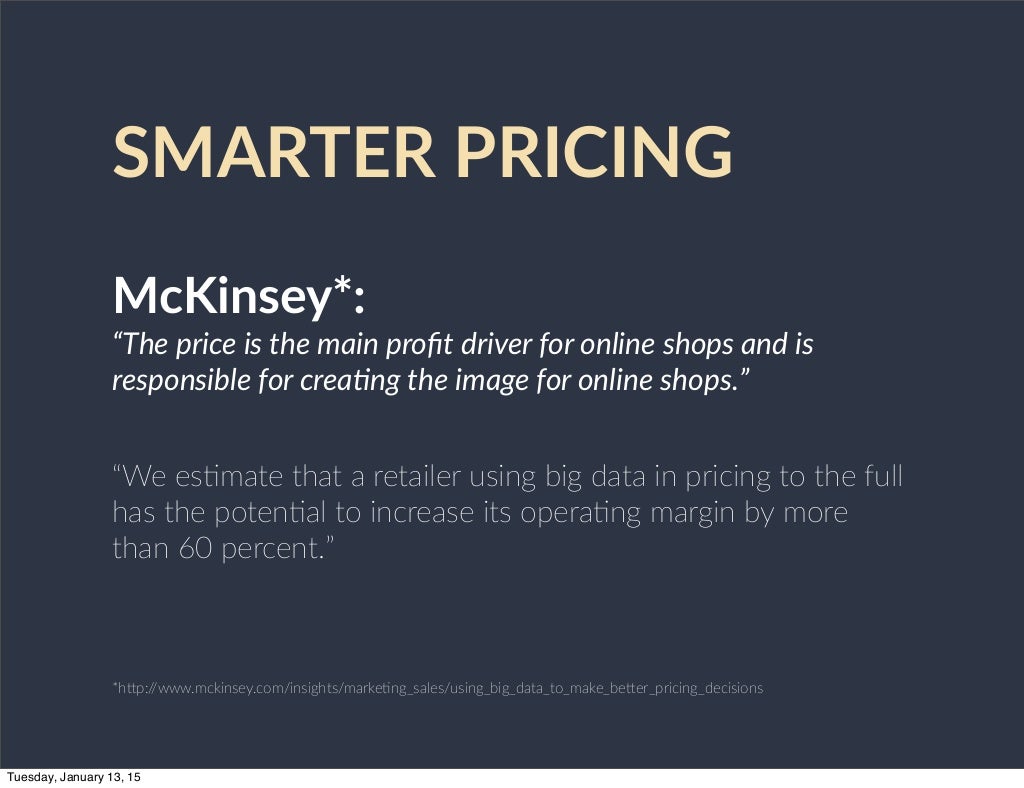 SMARTER PRICING

McKinsey*:
“The price is the main profit driver for online shops and is responsible for creating the image for online shops.”

“We estimate that a retailer using big data in pricing to the full has the potential to increase its operating margin by more than 60 percent.”

*http://www.mckinsey.com/insights/marketing_sales/using_big_data_to_make_better_pricing_decisions

Tuesday, January 13, 15